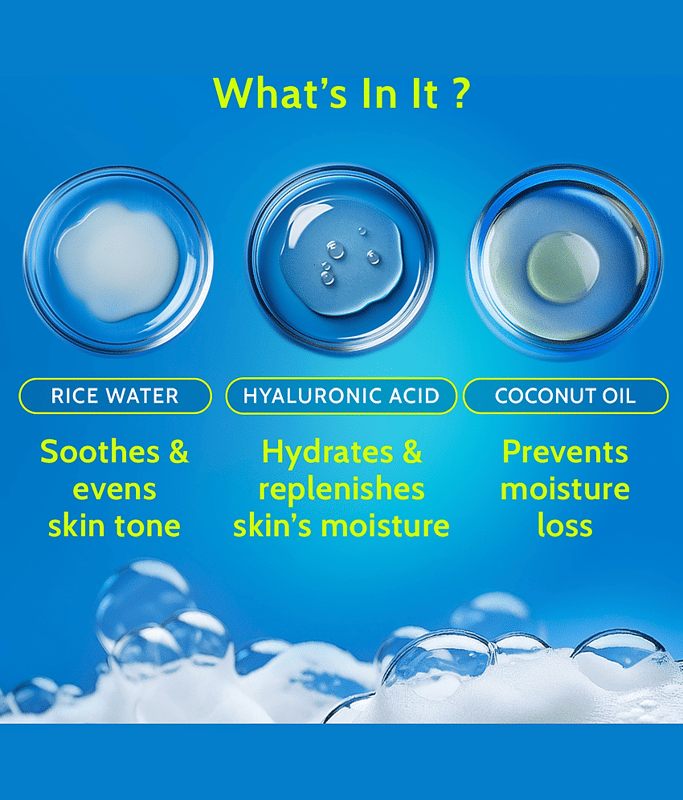 What's In It ?

RICE WATER

Soothes & evens skin tone

HYALURONIC ACID

Hydrates & replenishes skin's moisture

COCONUT OIL

Prevents moisture loss